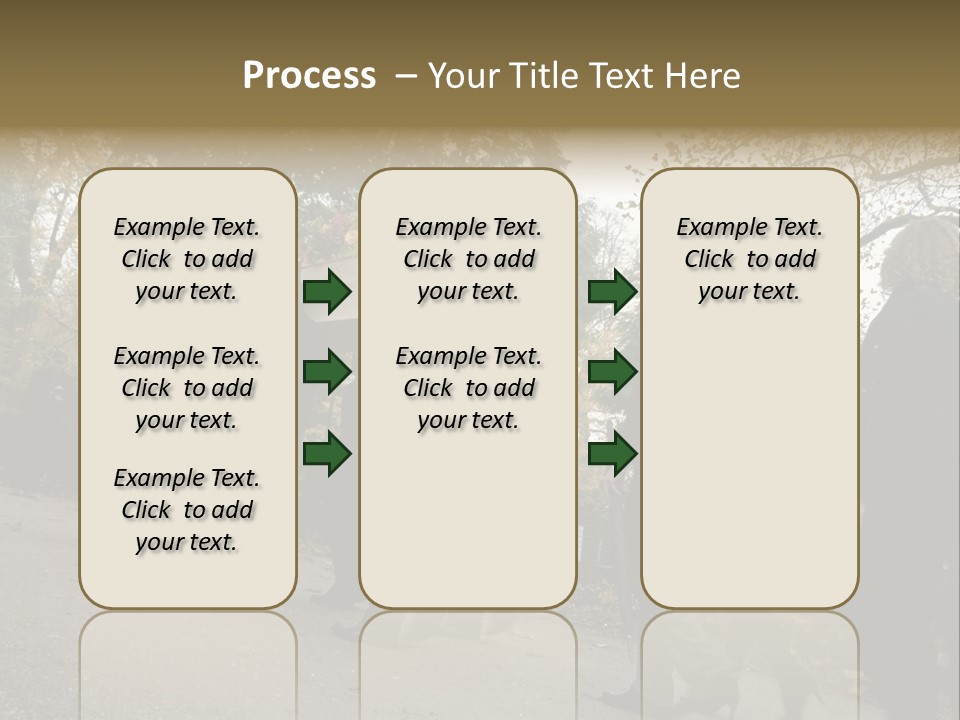 Process – Your Title Text Here

Example Text. Click to add your text.

Example Text. Click to add your text.

Example Text. Click to add your text.

Example Text. Click to add your text.

Example Text. Click to add your text.

Example Text. Click to add your text.